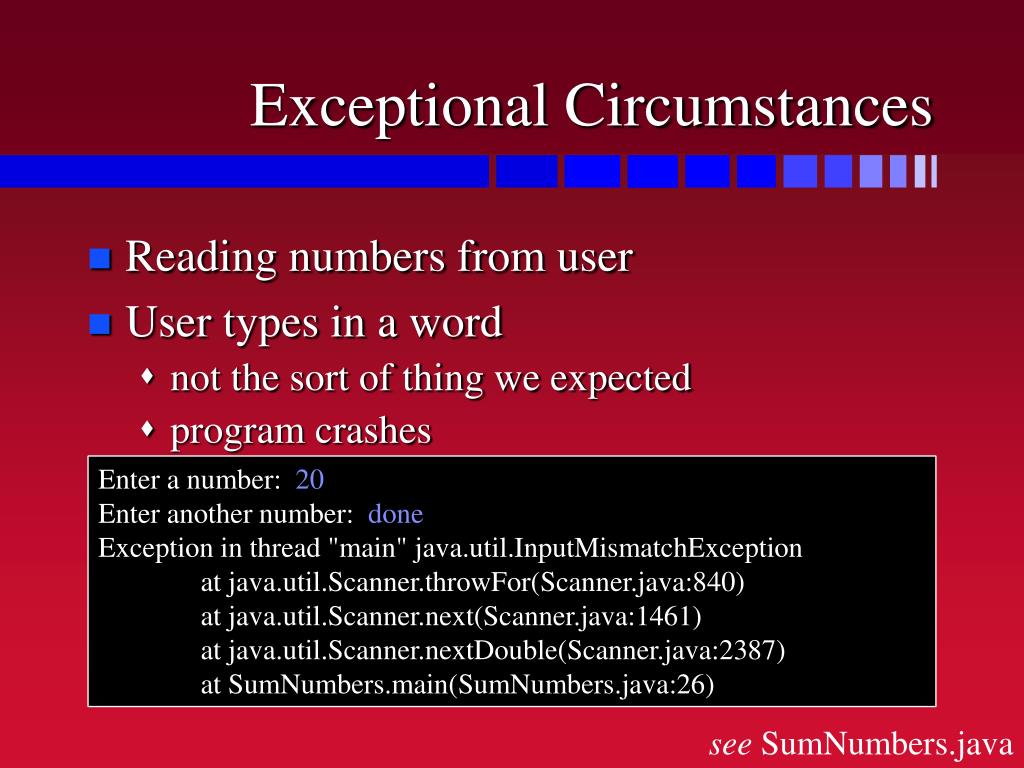 Exceptional Circumstances

Reading numbers from user

User types in a word

not the sort of thing we expected

program crashes

Enter a number: 20
Enter another number: done
Exception in thread "main" java.util.InputMismatchException
at java.util.Scanner.throwFor(Scanner.java:840)
at java.util.Scanner.next(Scanner.java:1461)
at java.util.Scanner.nextDouble(Scanner.java:2387)
at SumNumbers.main(SumNumbers.java:26)

see SumNumbers.java